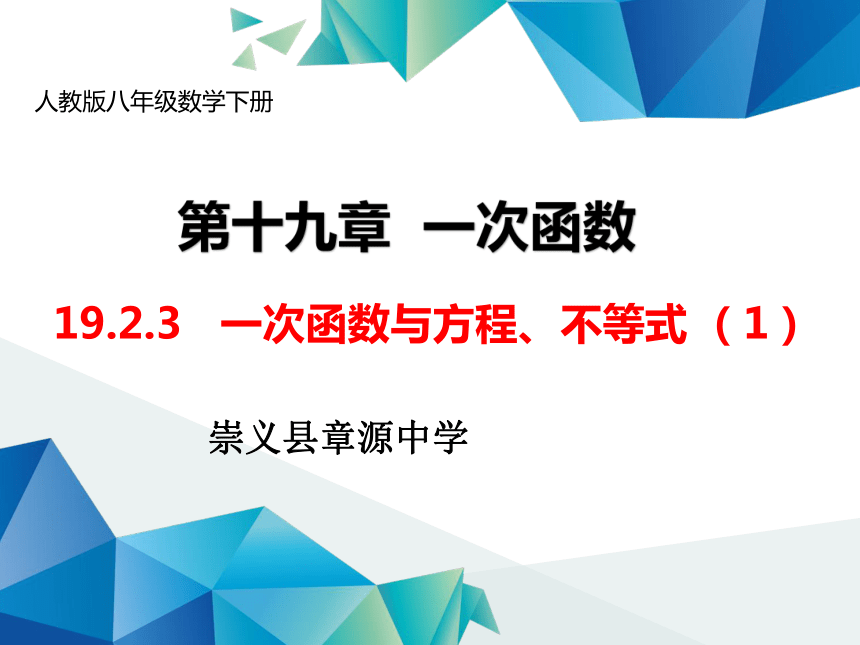 人教版八年级数学下册

第十九章　一次函数

19.2.3　一次函数与方程、不等式（1）

崇义县章源中学